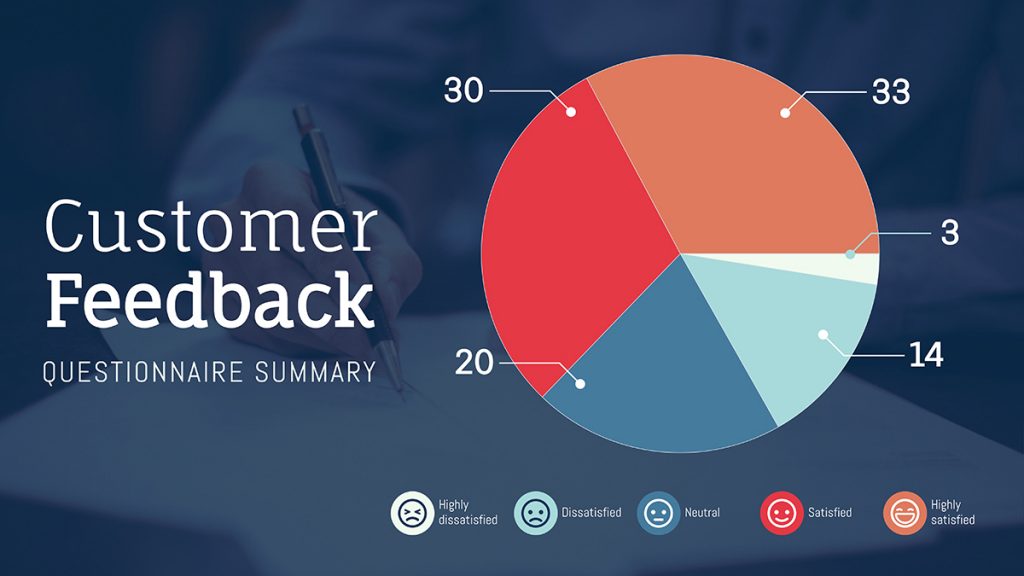 Customer
Feedback
QUESTIONNAIRE SUMMARY

30
33
3
14
20

Highly dissatisfied
Dissatisfied
Neutral
Satisfied
Highly satisfied